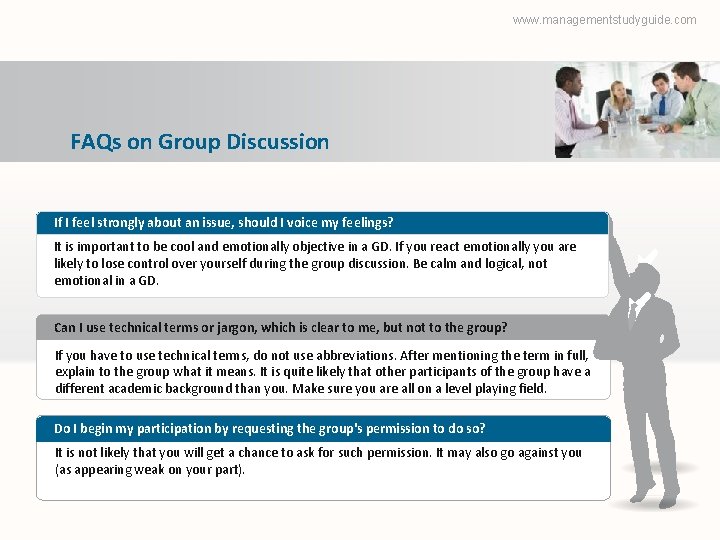 www.managementstudyguide.com

FAQs on Group Discussion

If I feel strongly about an issue, should I voice my feelings?

It is important to be cool and emotionally objective in a GD. If you react emotionally you are likely to lose control over yourself during the group discussion. Be calm and logical, not emotional in a GD.

Can I use technical terms or jargon, which is clear to me, but not to the group?

If you have to use technical terms, do not use abbreviations. After mentioning the term in full, explain to the group what it means. It is quite likely that other participants of the group have a different academic background than you. Make sure you are all on a level playing field.

Do I begin my participation by requesting the group's permission to do so?

It is not likely that you will get a chance to ask for such permission. It may also go against you (as appearing weak on your part).